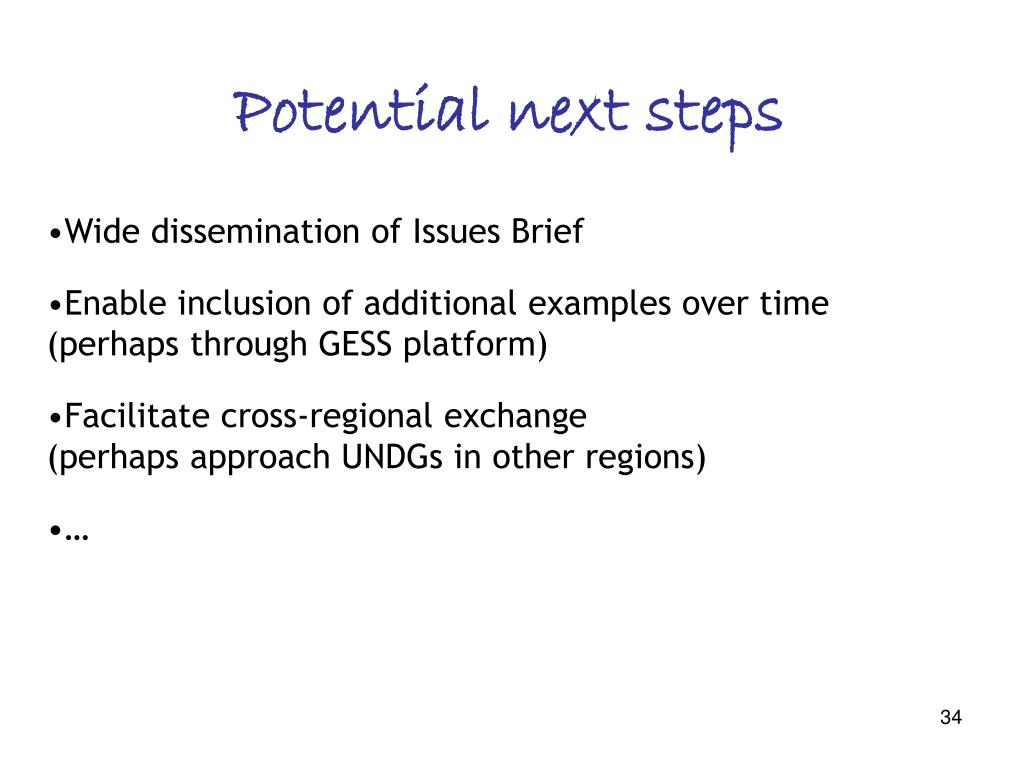 Potential next steps

•Wide dissemination of Issues Brief

•Enable inclusion of additional examples over time
(perhaps through GESS platform)

•Facilitate cross-regional exchange
(perhaps approach UNDGs in other regions)

•…

34